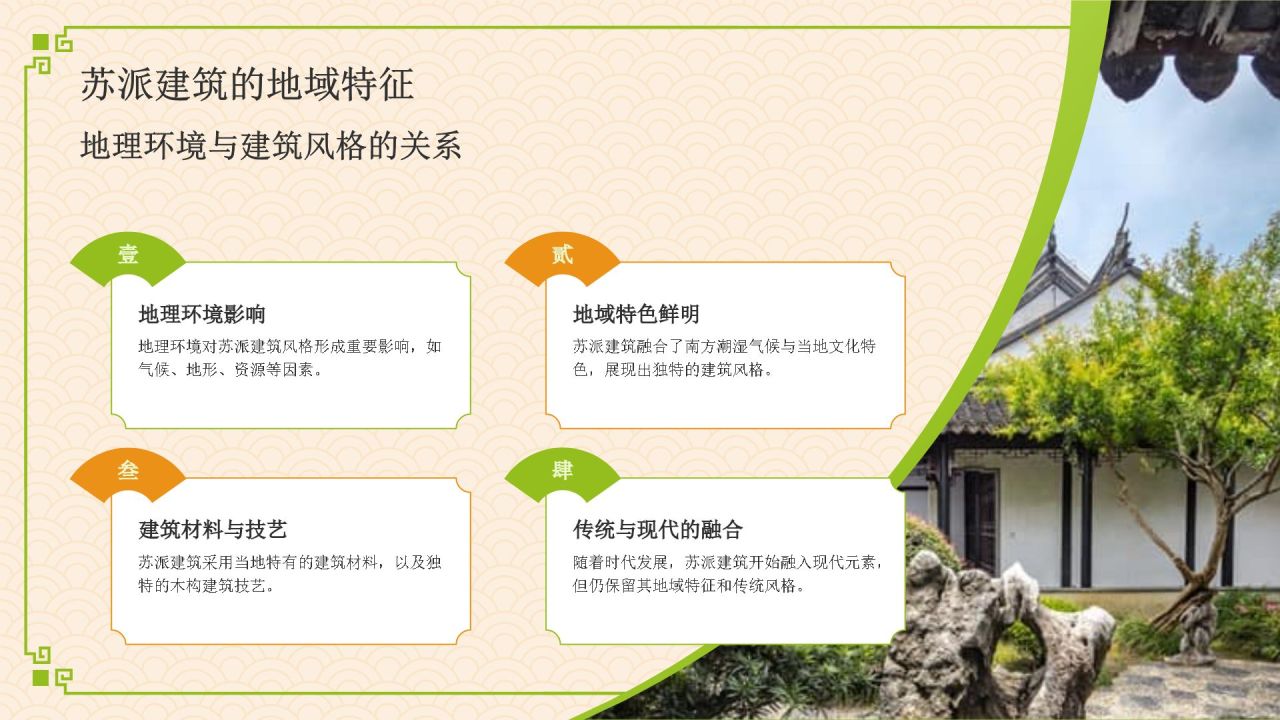 苏派建筑的地域特征

地理环境与建筑风格的关系

壹

地理环境影响

地理环境对苏派建筑风格形成重要影响，如气候、地形、资源等因素。

贰

地域特色鲜明

苏派建筑融合了南方潮湿气候与当地文化特色，展现出独特的建筑风格。

叁

建筑材料与技艺

苏派建筑采用当地特有的建筑材料，以及独特的木构建筑技艺。

肆

传统与现代的融合

随着时代发展，苏派建筑开始融入现代元素，但仍保留其地域特征和传统风格。